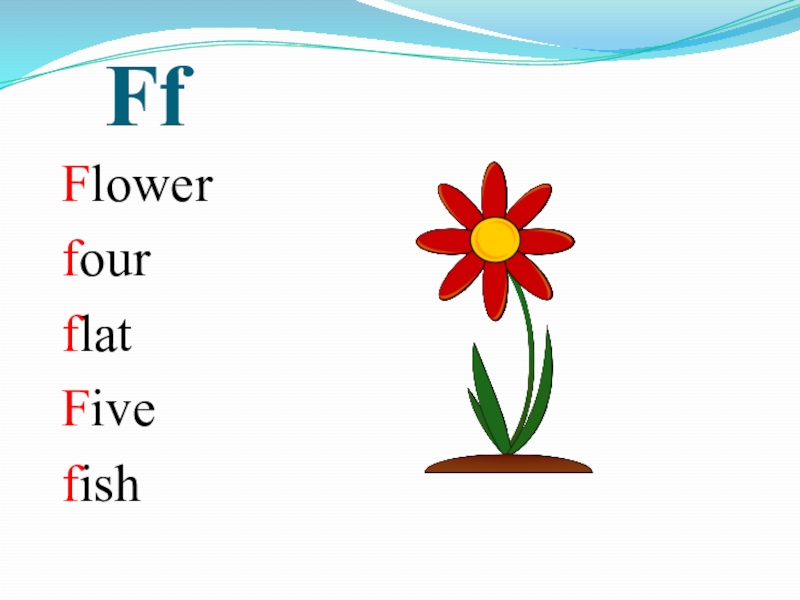 Ff

Flower

four

flat

Five

fish